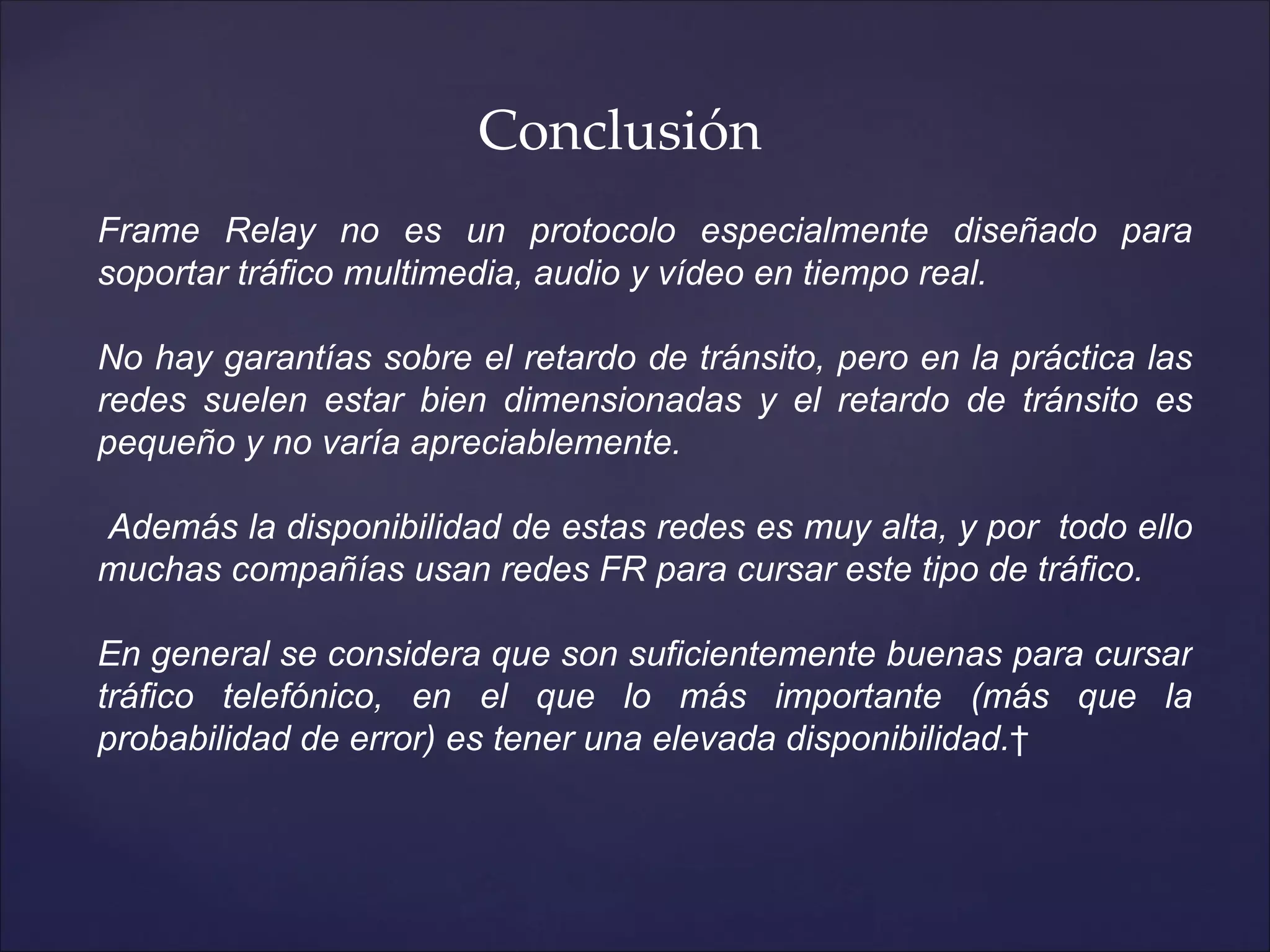 Conclusión

Frame Relay no es un protocolo especialmente diseñado para soportar tráfico multimedia, audio y vídeo en tiempo real.

No hay garantías sobre el retardo de tránsito, pero en la práctica las redes suelen estar bien dimensionadas y el retardo de tránsito es pequeño y no varía apreciablemente.

Además la disponibilidad de estas redes es muy alta, y por todo ello muchas compañías usan redes FR para cursar este tipo de tráfico.

En general se considera que son suficientemente buenas para cursar tráfico telefónico, en el que lo más importante (más que la probabilidad de error) es tener una elevada disponibilidad.†